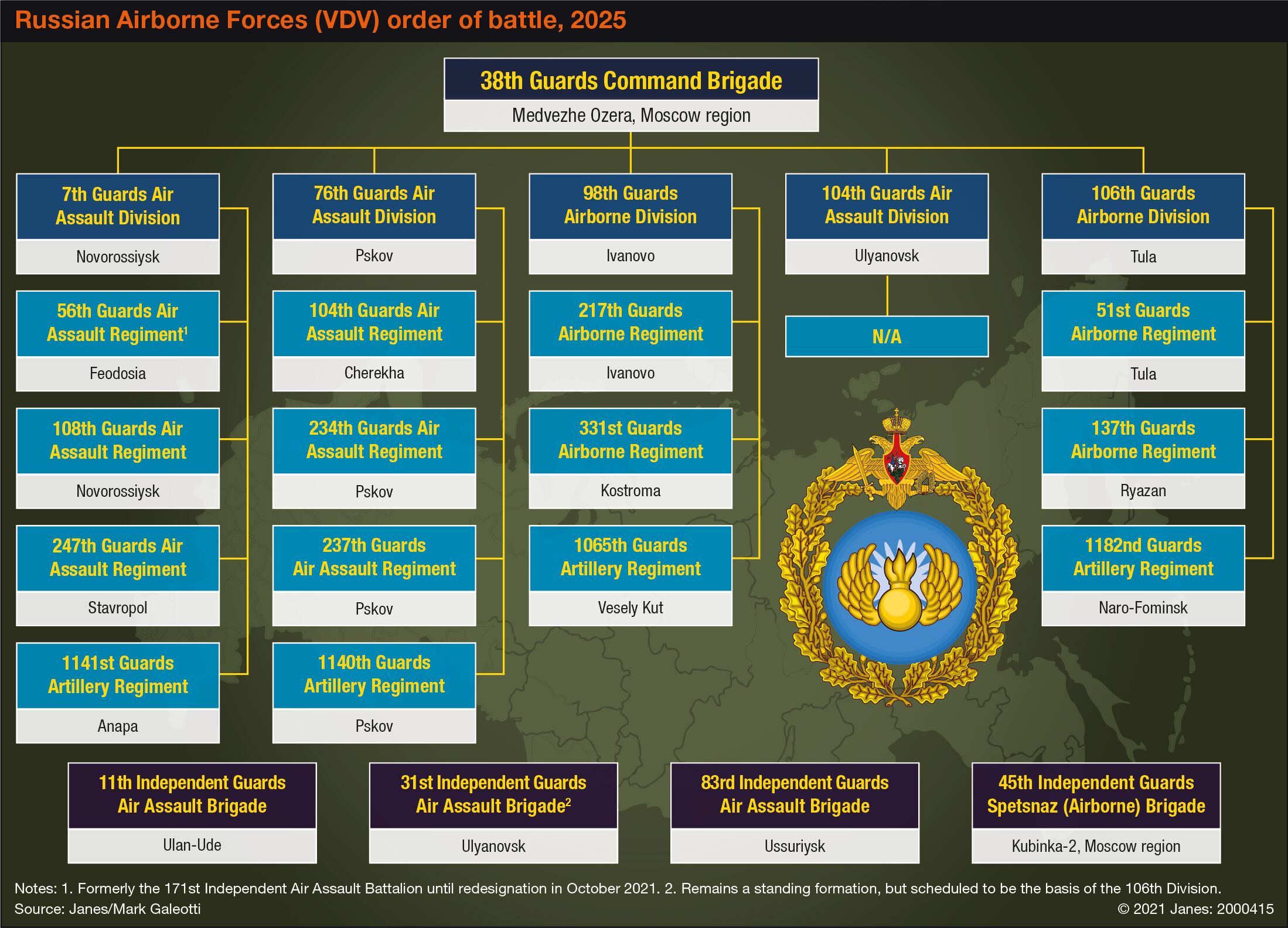 Russian Airborne Forces (VDV) order of battle, 2025

38th Guards Command Brigade
Medvezhe Ozera, Moscow region

7th Guards Air Assault Division
Novorossiysk

56th Guards Air Assault Regiment$^1$
Feodosia

108th Guards Air Assault Regiment
Novorossiysk

247th Guards Air Assault Regiment
Stavropol

1141st Guards Artillery Regiment
Anapa

76th Guards Air Assault Division
Pskov

104th Guards Air Assault Regiment
Cherekha

234th Guards Air Assault Regiment
Pskov

237th Guards Air Assault Regiment
Pskov

1140th Guards Artillery Regiment
Pskov

98th Guards Airborne Division
Ivanovo

217th Guards Airborne Regiment
Ivanovo

331st Guards Airborne Regiment
Kostroma

1065th Guards Artillery Regiment
Vesely Kut

104th Guards Air Assault Division
Ulyanovsk

N/A

106th Guards Airborne Division
Tula

51st Guards Airborne Regiment
Tula

137th Guards Airborne Regiment
Ryazan

1182nd Guards Artillery Regiment
Naro-Fominsk

11th Independent Guards Air Assault Brigade
Ulan-Ude

31st Independent Guards Air Assault Brigade$^2$
Ulyanovsk

83rd Independent Guards Air Assault Brigade
Ussuriysk

45th Independent Guards Spetsnaz (Airborne) Brigade
Kubinka-2, Moscow region

Notes: 1. Formerly the 171st Independent Air Assault Battalion until redesignation in October 2021. 2. Remains a standing formation, but scheduled to be the basis of the 106th Division.
Source: Janes/Mark Galeotti
© 2021 Janes: 2000415